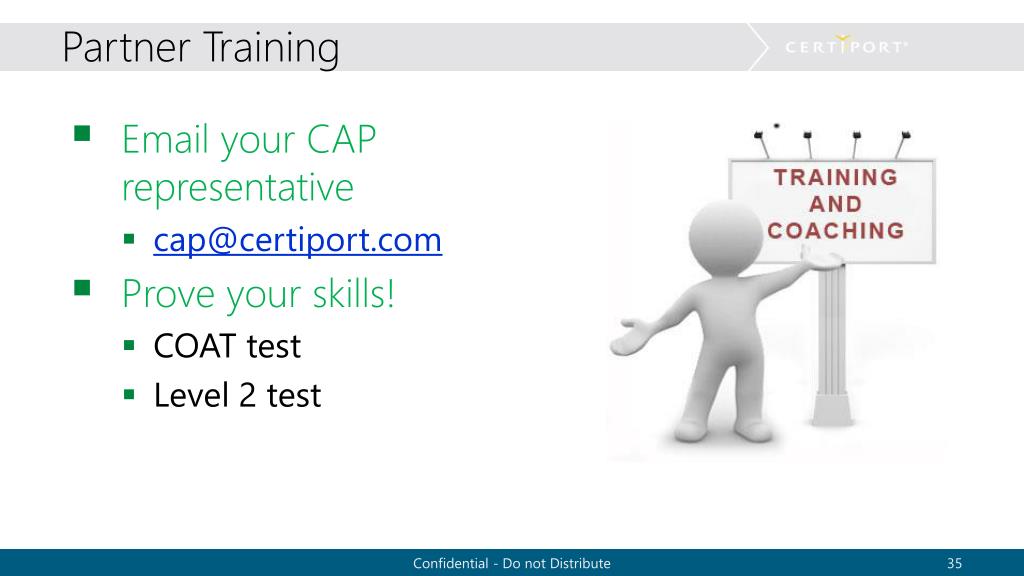 Partner Training

CERTIPORT®

- Email your CAP representative
  - cap@certiport.com
- Prove your skills!
  - COAT test
  - Level 2 test

TRAINING AND COACHING

Confidential - Do not Distribute

35